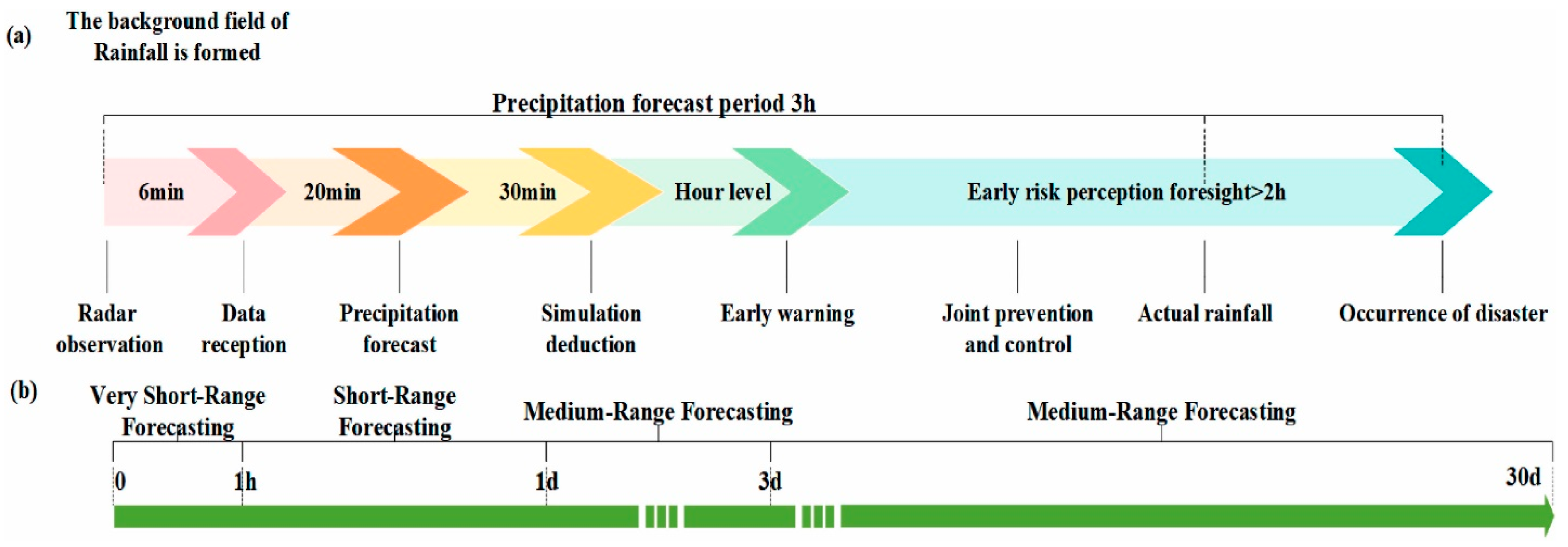 (a) The background field of Rainfall is formed

Precipitation forecast period 3h

6min 20min 30min Hour level Early risk perception foresight>2h

Radar observation

Data reception

Precipitation forecast

Simulation deduction

Early warning

Joint prevention and control

Actual rainfall

Occurrence of disaster

(b) Very Short-Range Forecasting

Short-Range Forecasting

Medium-Range Forecasting

Medium-Range Forecasting

0 1h 1d 3d 30d